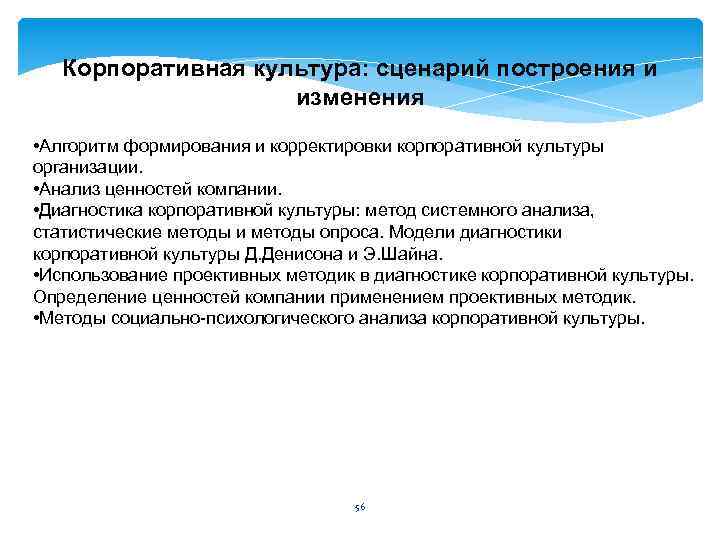 Корпоративная культура: сценарий построения и изменения

•Алгоритм формирования и корректировки корпоративной культуры организации.
•Анализ ценностей компании.
•Диагностика корпоративной культуры: метод системного анализа, статистические методы и методы опроса. Модели диагностики корпоративной культуры Д.Денисона и Э.Шайна.
•Использование проективных методик в диагностике корпоративной культуры. Определение ценностей компании применением проективных методик.
•Методы социально-психологического анализа корпоративной культуры.

56